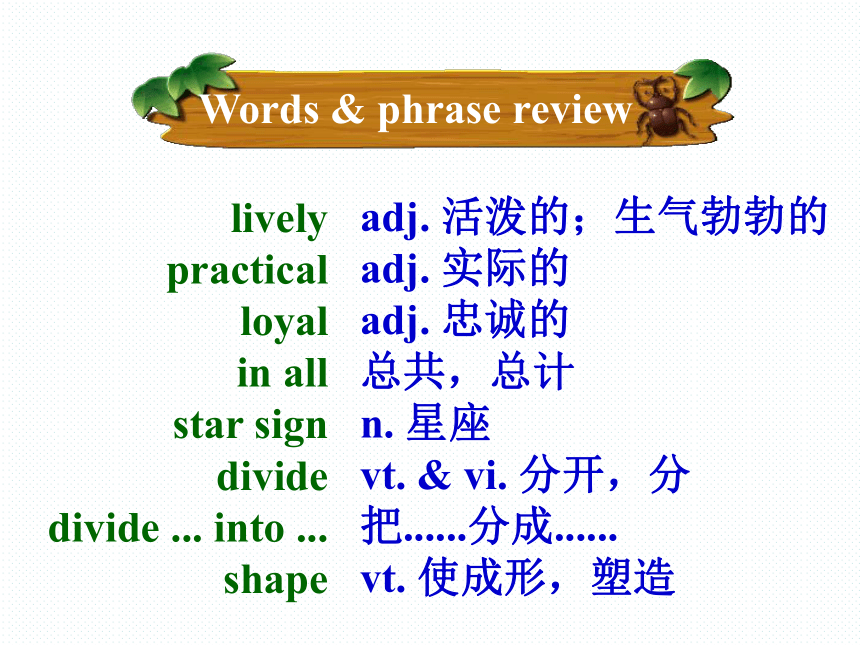 Words & phrase review

lively adj. 活泼的；生气勃勃的
practical adj. 实际的
loyal adj. 忠诚的
in all 总共，总计
star sign n. 星座
divide vt. & vi. 分开，分
divide ... into ... 把......分成......
shape vt. 使成形，塑造